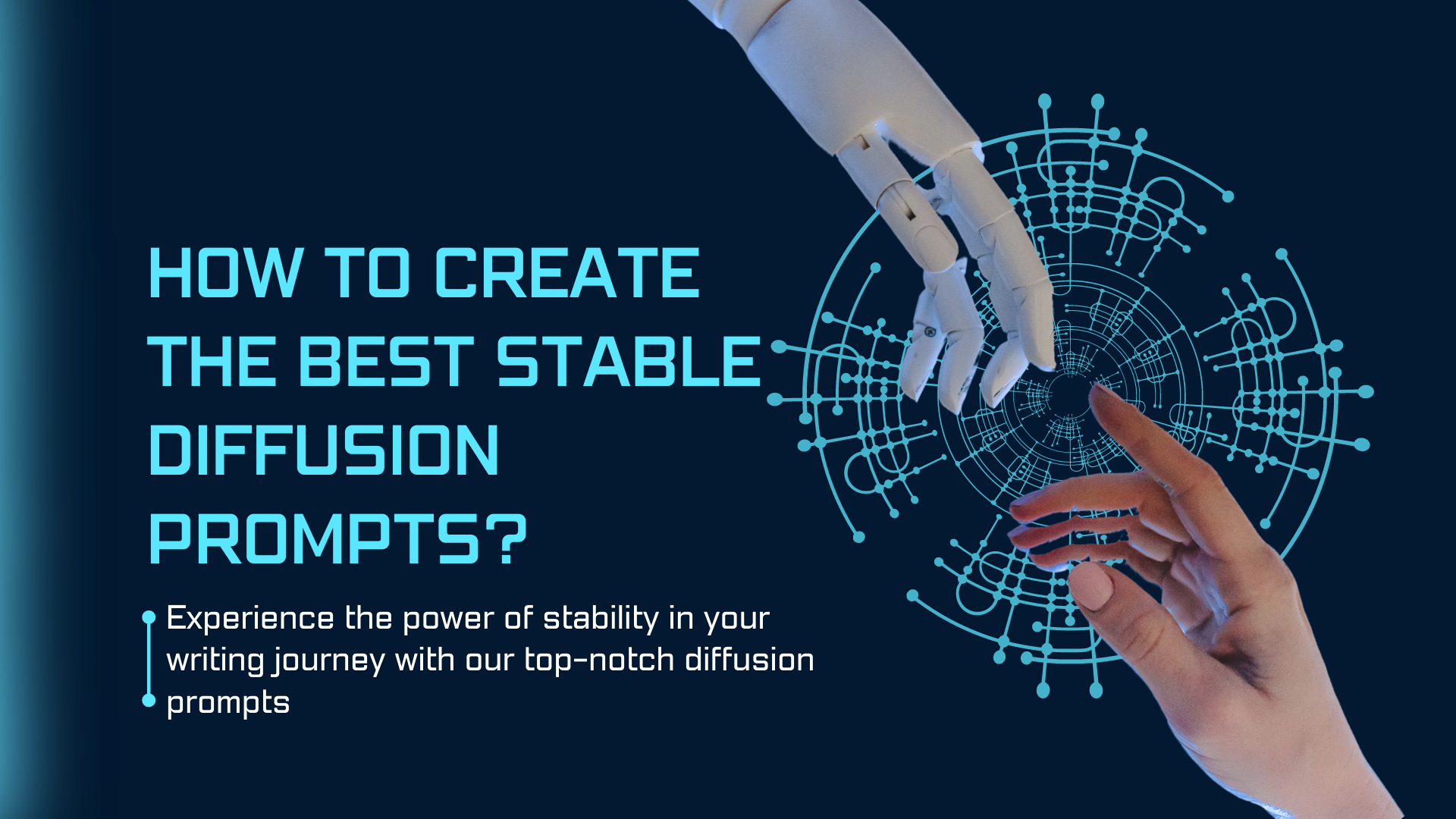 HOW TO CREATE THE BEST STABLE DIFFUSION PROMPTS?

Experience the power of stability in your writing journey with our top-notch diffusion prompts